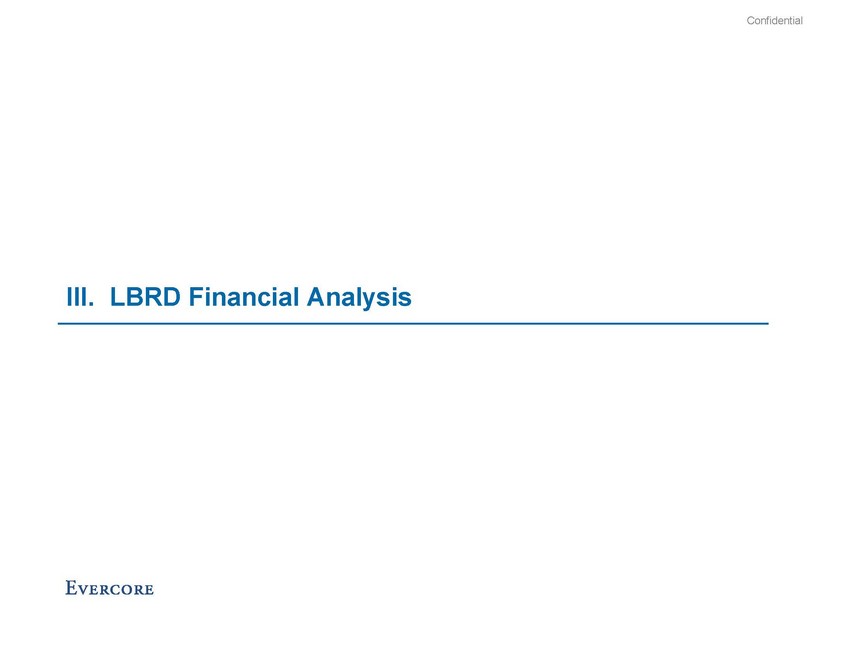 Confidential

III. LBRD Financial Analysis

EVERCORE